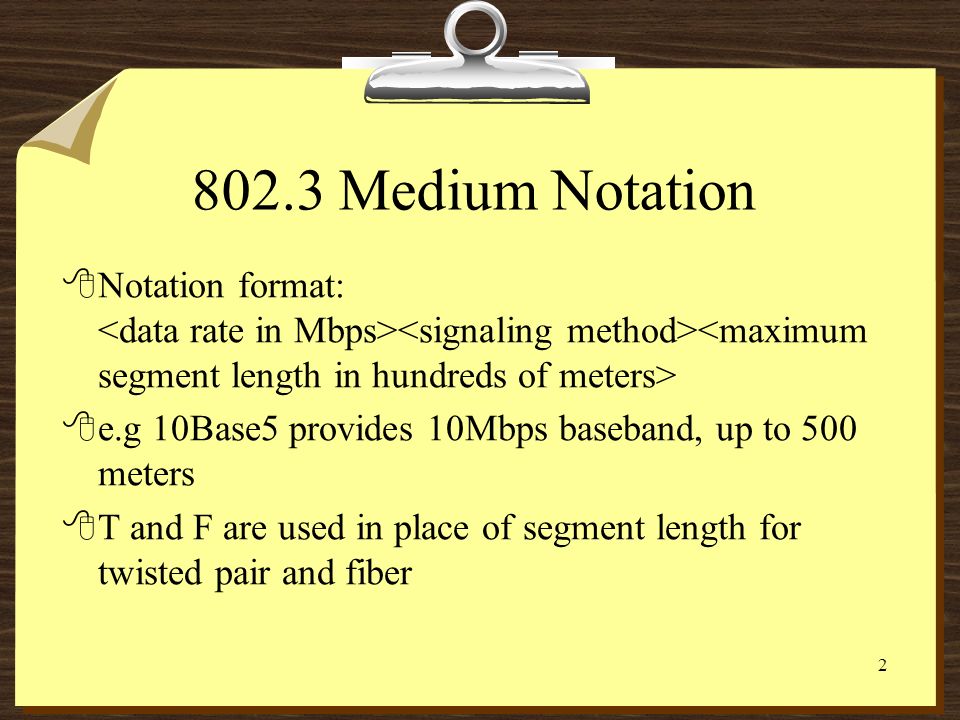 802.3 Medium Notation

Notation format: <data rate in Mbps><signaling method><maximum segment length in hundreds of meters>

e.g 10Base5 provides 10Mbps baseband, up to 500 meters

T and F are used in place of segment length for twisted pair and fiber

2